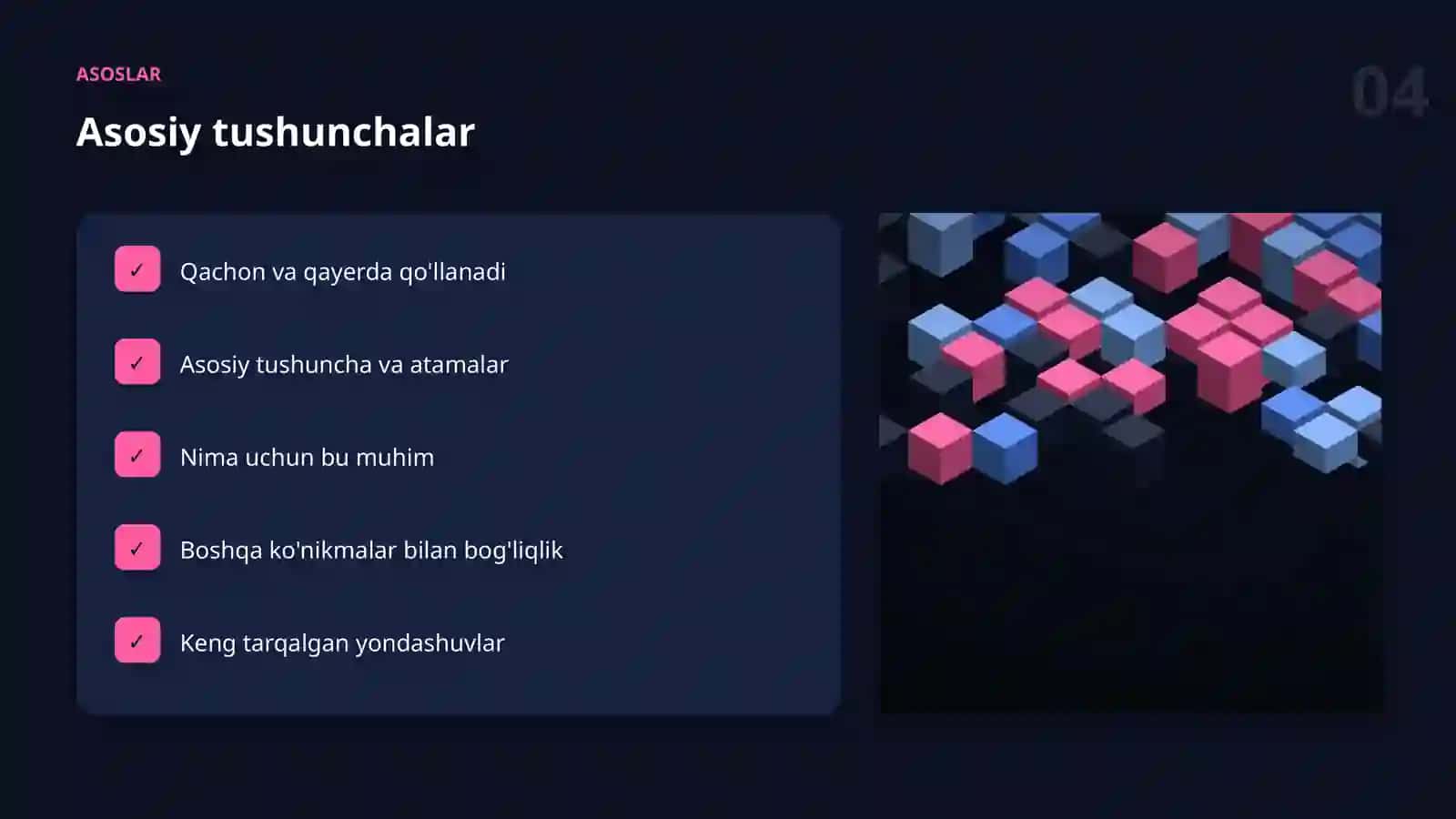 ASOSLAR

04

Asosiy tushunchalar

✓ Qachon va qayerda qo'llanadi

✓ Asosiy tushuncha va atamalar

✓ Nima uchun bu muhim

✓ Boshqa ko'nikmalar bilan bog'liqlik

✓ Keng tarqalgan yondashuvlar